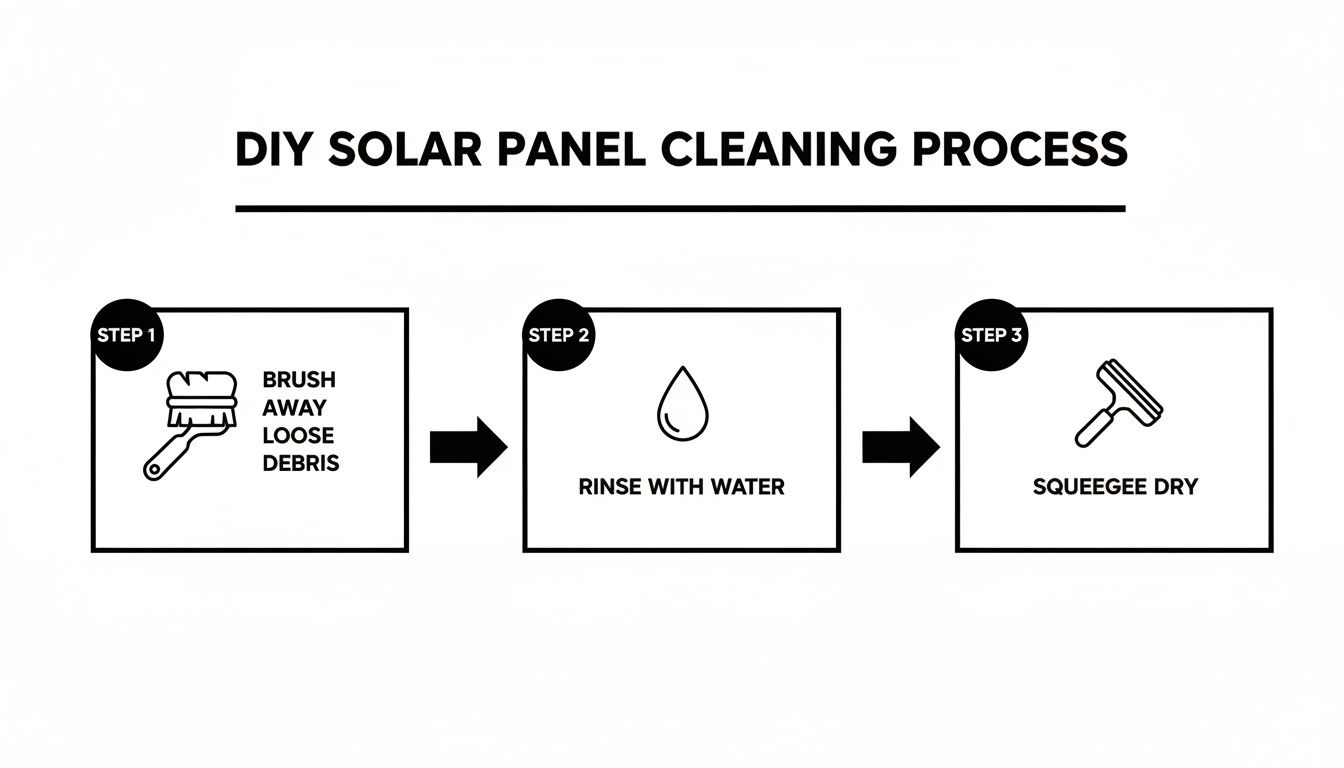 DIY SOLAR PANEL CLEANING PROCESS

STEP 1

BRUSH AWAY LOOSE DEBRIS

STEP 2

RINSE WITH WATER

STEP 3

SQUEEGEE DRY